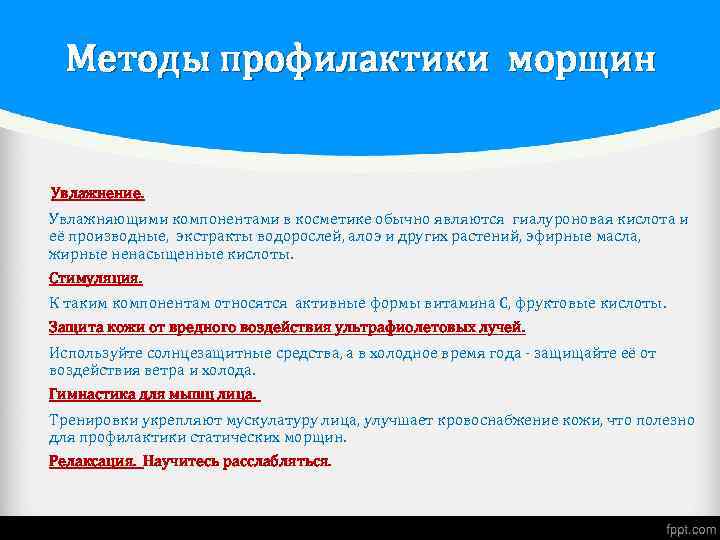 Методы профилактики морщин

Увлажнение.

Увлажняющими компонентами в косметике обычно являются гиалуроновая кислота и её производные, экстракты водорослей, алоэ и других растений, эфирные масла, жирные ненасыщенные кислоты.

Стимуляция.

К таким компонентам относятся активные формы витамина С, фруктовые кислоты.

Защита кожи от вредного воздействия ультрафиолетовых лучей.

Используйте солнцезащитные средства, а в холодное время года - защищайте её от воздействия ветра и холода.

Гимнастика для мышц лица.

Тренировки укрепляют мускулатуру лица, улучшает кровоснабжение кожи, что полезно для профилактики статических морщин.

Релаксация. Научитесь расслабляться.

fppt.com